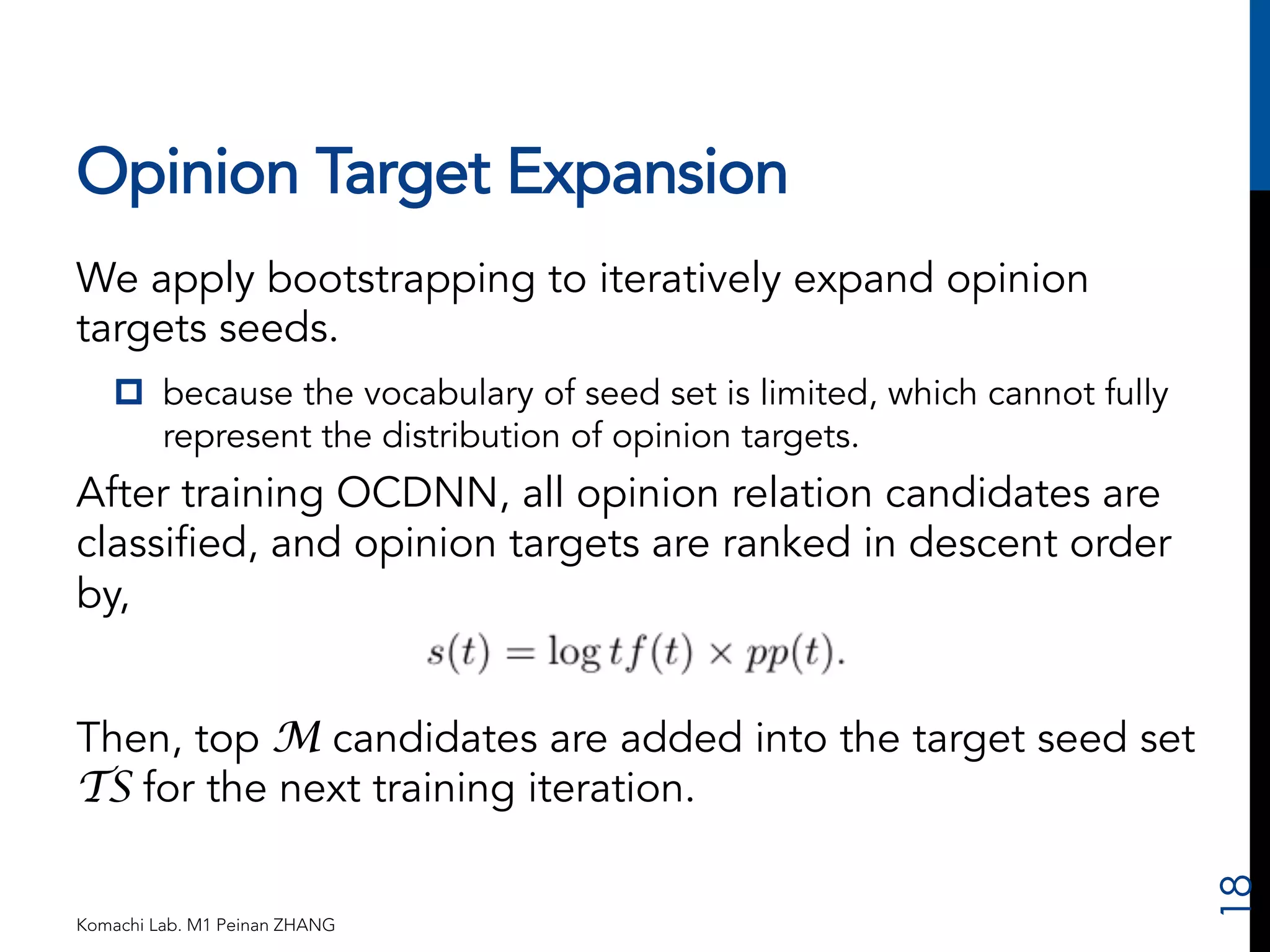 Opinion Target Expansion

We apply bootstrapping to iteratively expand opinion targets seeds.

because the vocabulary of seed set is limited, which cannot fully represent the distribution of opinion targets.

After training OCDNN, all opinion relation candidates are classified, and opinion targets are ranked in descent order by,

$s(t) = \log tf(t) \times pp(t).$

Then, top $\mathcal{M}$ candidates are added into the target seed set $\mathcal{TS}$ for the next training iteration.

Komachi Lab. M1 Peinan ZHANG

18